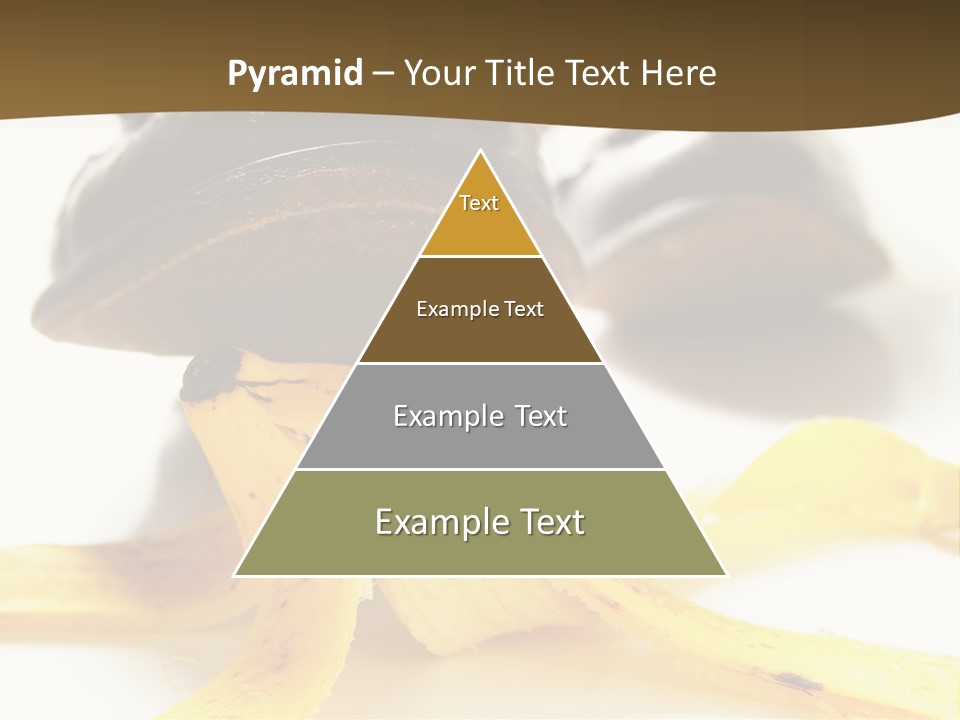 Pyramid – Your Title Text Here

Text

Example Text

Example Text

Example Text